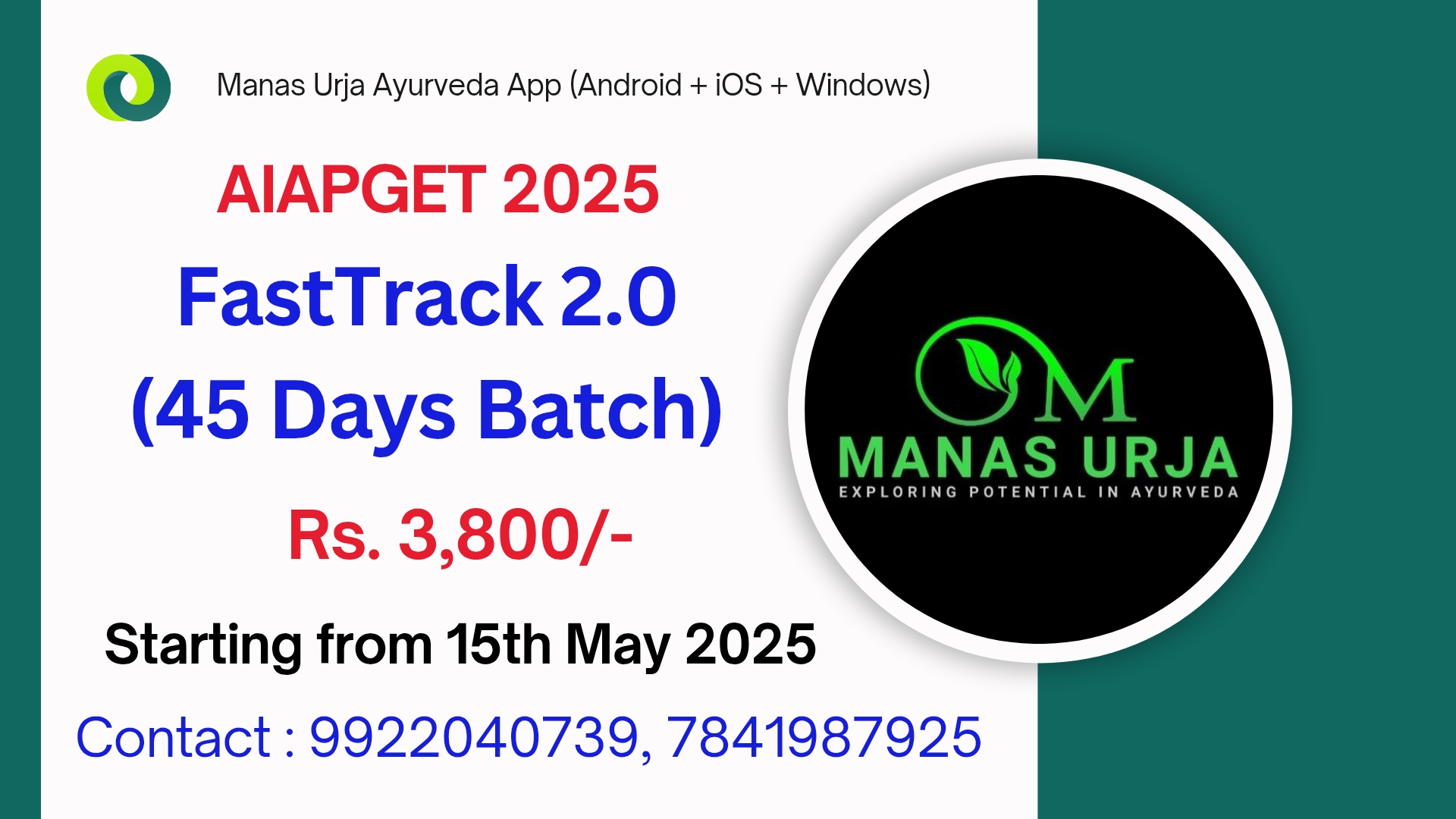 Manas Urja Ayurveda App (Android + iOS + Windows)

AIAPGET 2025

FastTrack 2.0
(45 Days Batch)

Rs. 3,800/-

Starting from 15th May 2025

Contact : 9922040739, 7841987925

M
MANAS URJA
EXPLORING POTENTIAL IN AYURVEDA